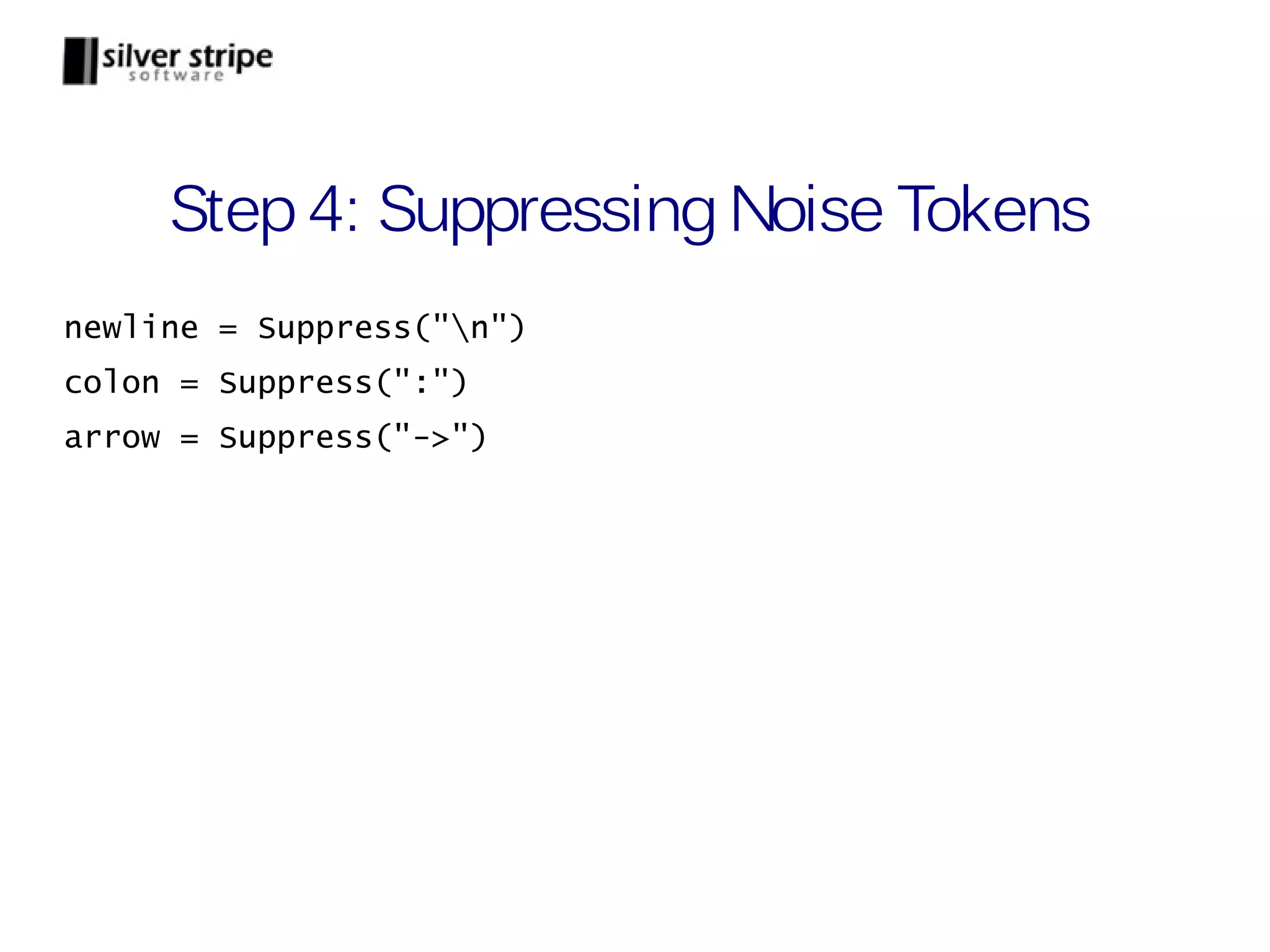 silver stripe
software

Step 4: Suppressing Noise Tokens

newline = Suppress("\n")
colon = Suppress(":")
arrow = Suppress("->")